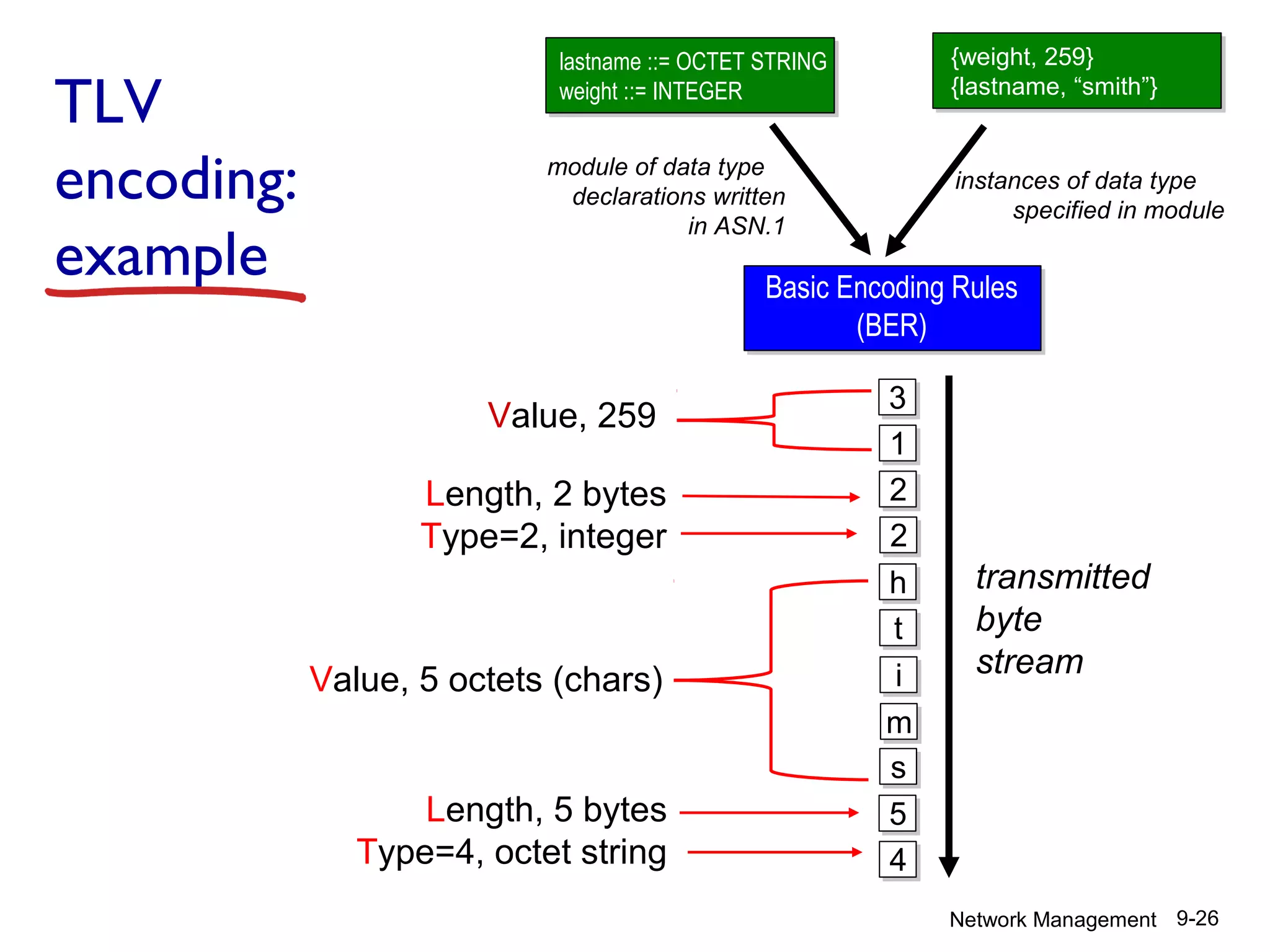 TLV encoding: example

lastname ::= OCTET STRING
weight ::= INTEGER

{weight, 259}
{lastname, “smith”}

module of data type declarations written in ASN.1

instances of data type specified in module

Basic Encoding Rules (BER)

Value, 259
Length, 2 bytes
Type=2, integer
Value, 5 octets (chars)
Length, 5 bytes
Type=4, octet string

3
1
2
2
h
t
i
m
s
5
4

transmitted byte stream

Network Management 9-26